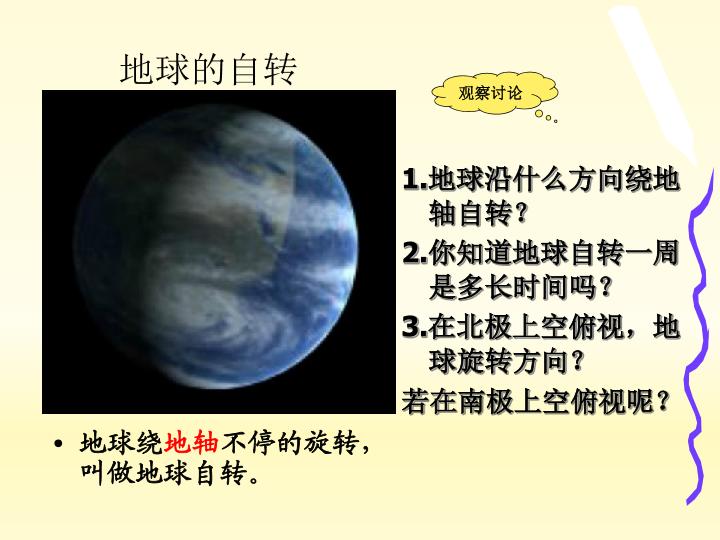 地球的自转

观察讨论

1.地球沿什么方向绕地轴自转？

2.你知道地球自转一周是多长时间吗？

3.在北极上空俯视，地球旋转方向？

若在南极上空俯视呢？

• 地球绕地轴不停的旋转，叫做地球自转。